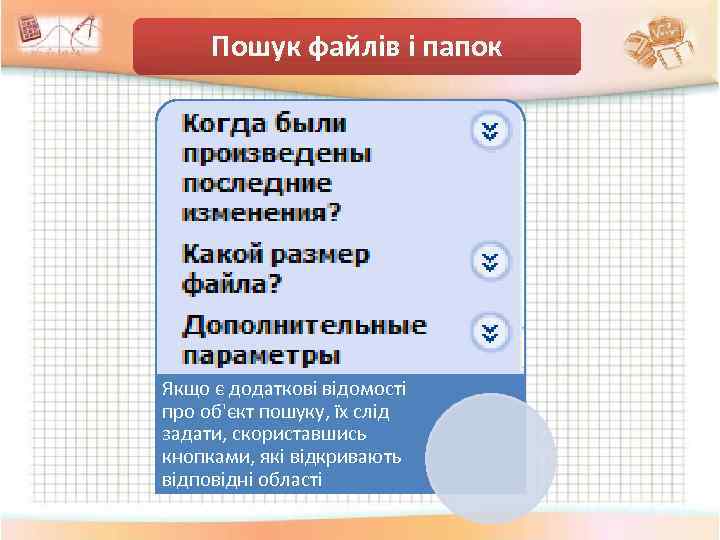 Пошук файлів і папок

Когда были произведены последние изменения?

Какой размер файла?

Дополнительные параметры

Якщо є додаткові відомості про об'єкт пошуку, їх слід задати, скориставшись кнопками, які відкривають відповідні області